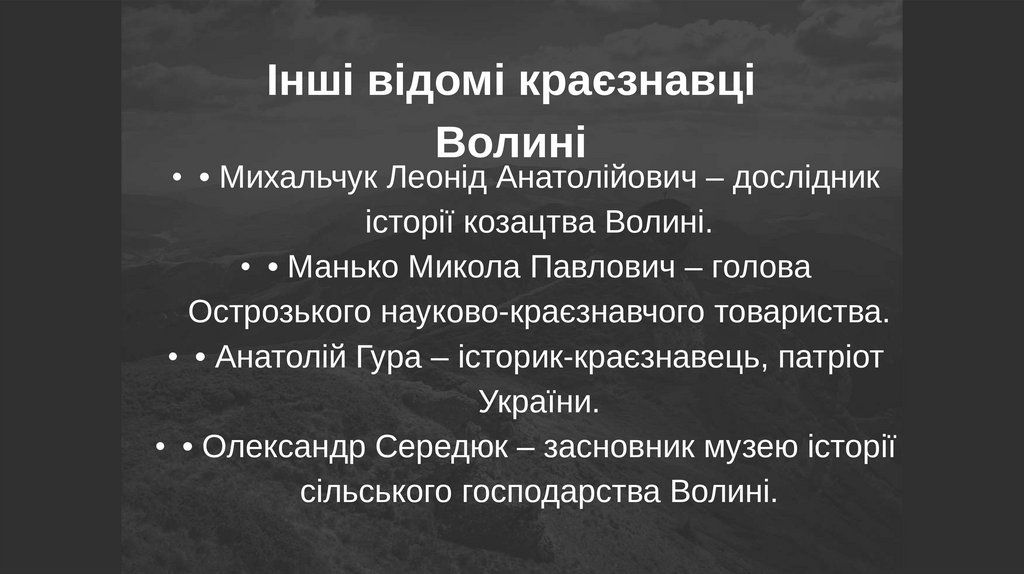 Інші відомі краєзнавці Волині

• • Михальчук Леонід Анатолійович – дослідник історії козацтва Волині.
• • Манько Микола Павлович – голова Острозького науково-краєзнавчого товариства.
• • Анатолій Гура – історик-краєзнавець, патріот України.
• • Олександр Середюк – засновник музею історії сільського господарства Волині.